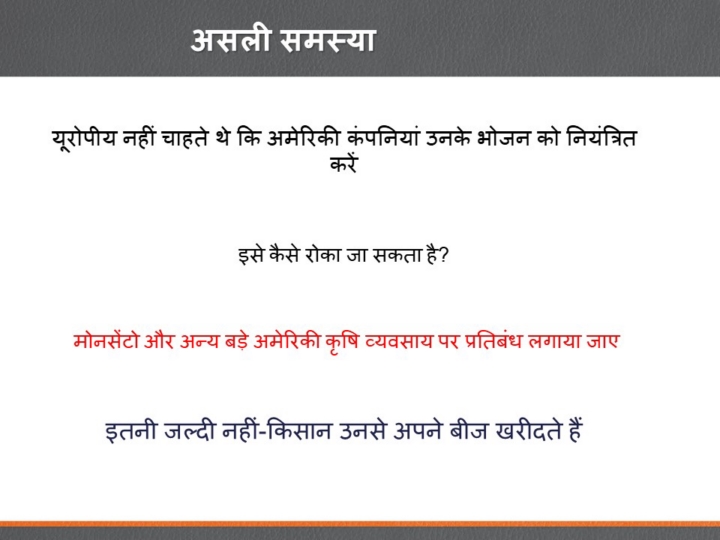 असली समस्या

यूरोपीय नहीं चाहते थे कि अमेरिकी कंपनियां उनके भोजन को नियंत्रित करें

इसे कैसे रोका जा सकता है?

मोनसेंटो और अन्य बड़े अमेरिकी कृषि व्यवसाय पर प्रतिबंध लगाया जाए

इतनी जल्दी नहीं-किसान उनसे अपने बीज खरीदते हैं